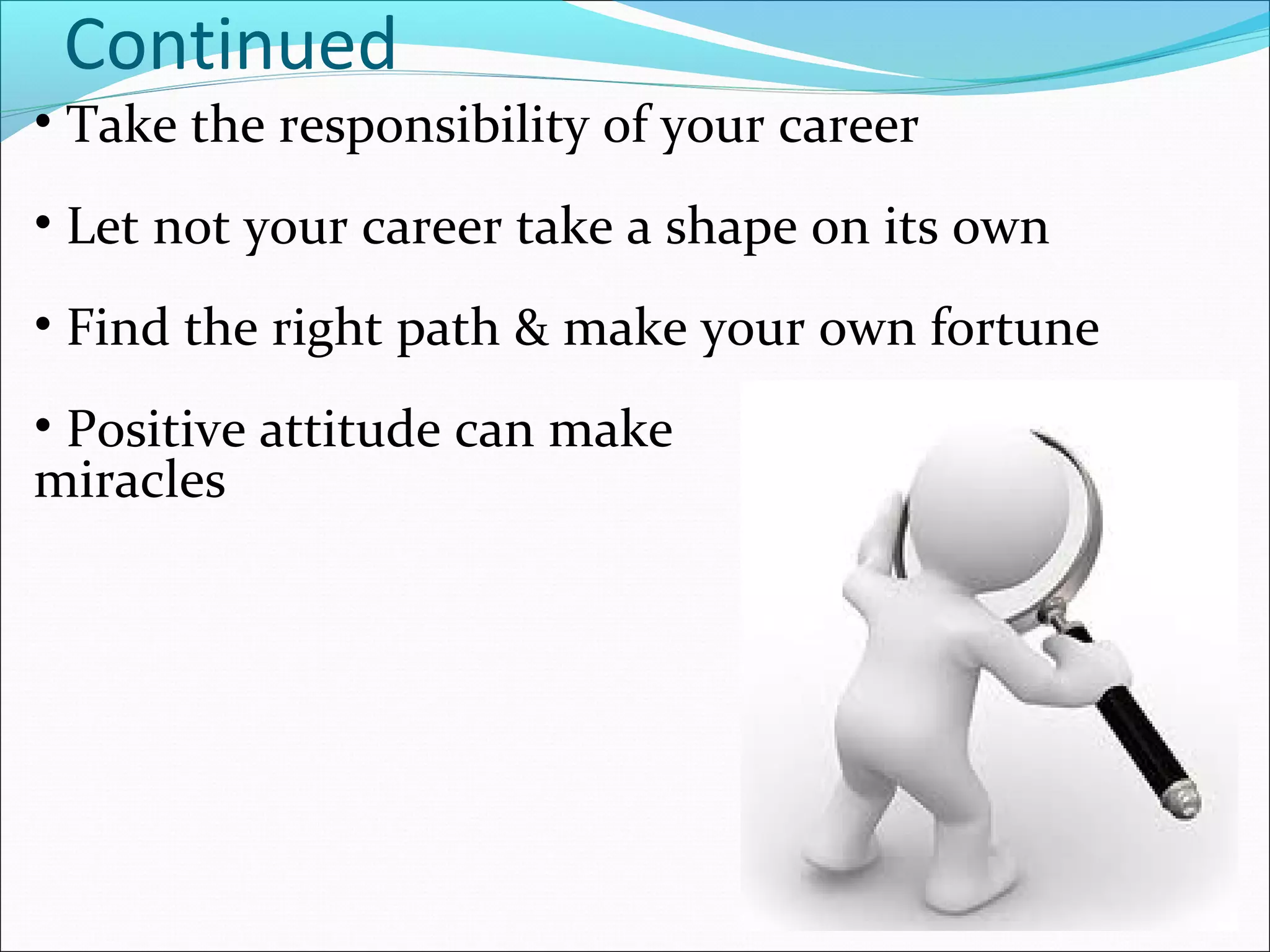 Continued

• Take the responsibility of your career

• Let not your career take a shape on its own

• Find the right path & make your own fortune

• Positive attitude can make miracles